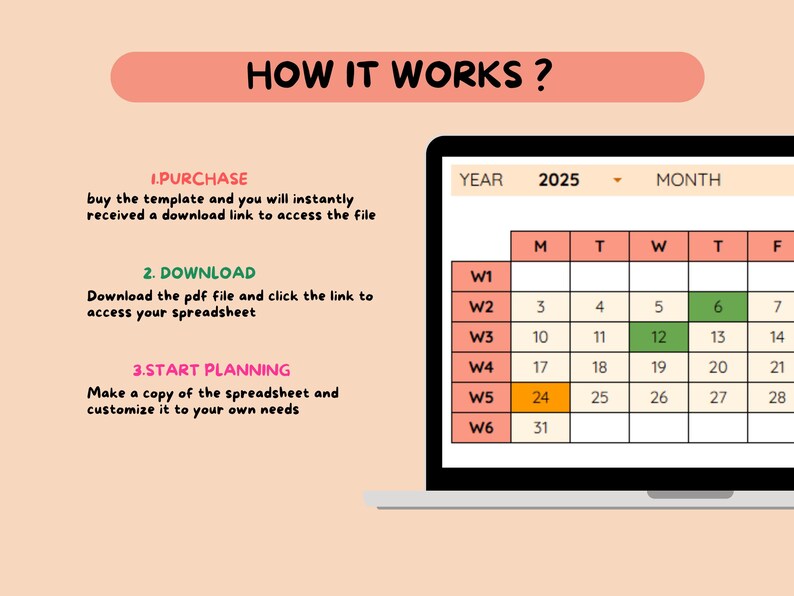 HOW IT WORKS ?

1.PURCHASE
buy the template and you will instantly received a download link to access the file

2. DOWNLOAD
Download the pdf file and click the link to access your spreadsheet

3.START PLANNING
Make a copy of the spreadsheet and customize it to your own needs

YEAR 2025 MONTH

| | M | T | W | T | F |
|---|---|---|---|---|---|
| W1 | | | | | |
| W2 | 3 | 4 | 5 | 6 | 7 |
| W3 | 10 | 11 | 12 | 13 | 14 |
| W4 | 17 | 18 | 19 | 20 | 21 |
| W5 | 24 | 25 | 26 | 27 | 28 |
| W6 | 31 | | | | |